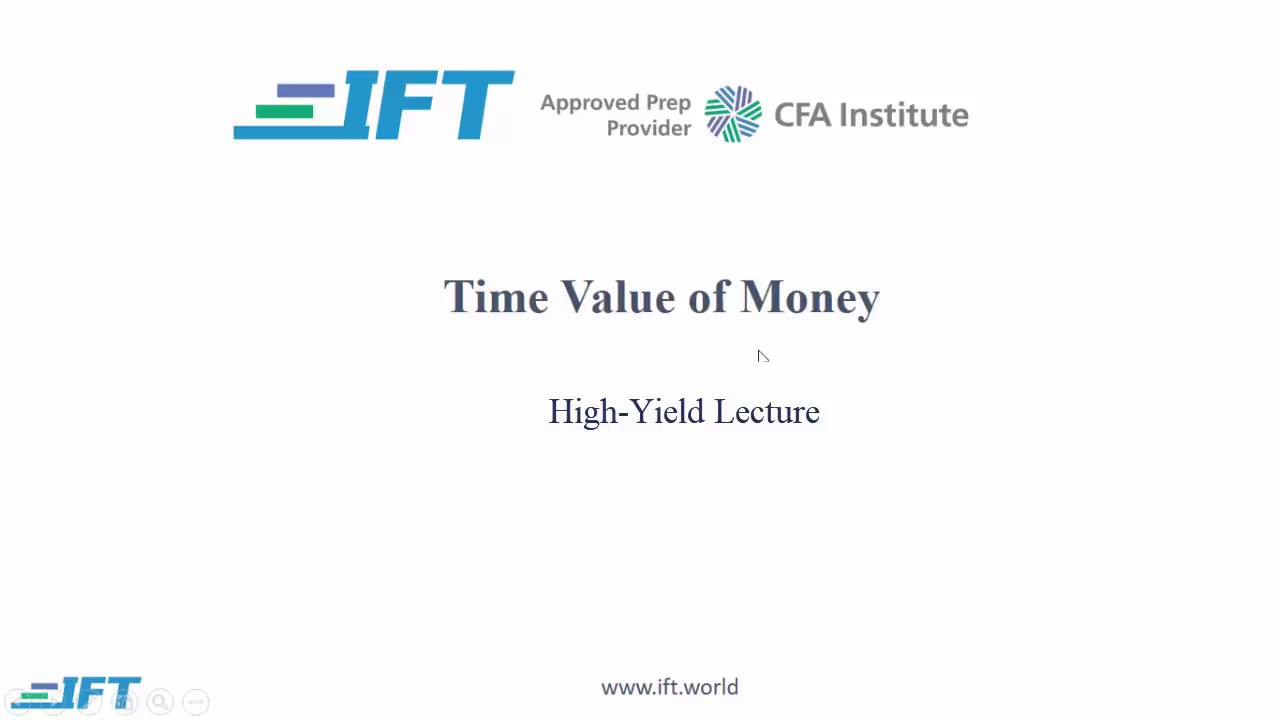 IFT Approved Prep Provider CFA Institute

Time Value of Money

High-Yield Lecture

IFT

www.ift.world